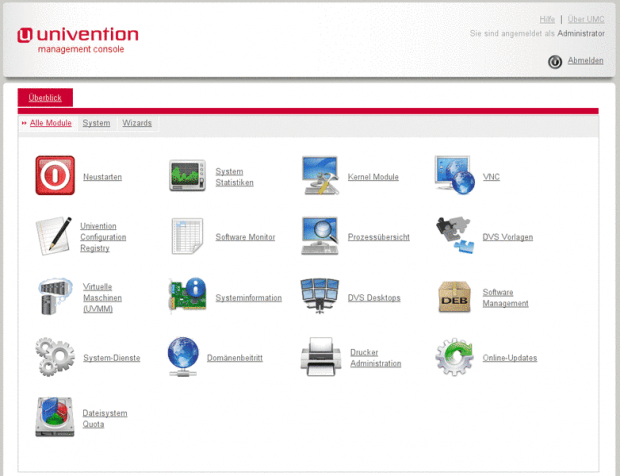 univention
management console

Hilfe | Über UMC
Sie sind angemeldet als Administrator

Abmelden

Überblick

Alle Module System Wizards

Neustarten
System Statistiken
Kernel Module
VNC

Univention Configuration Registry
Software Monitor
Prozessübersicht
DVS Vorlagen

Virtuelle Maschinen (UVMM)
Systeminformation
DVS Desktops
DEB
Software Management

System-Dienste
Domänenbeitritt
Drucker Administration
Online-Updates

Dateisystem Quota